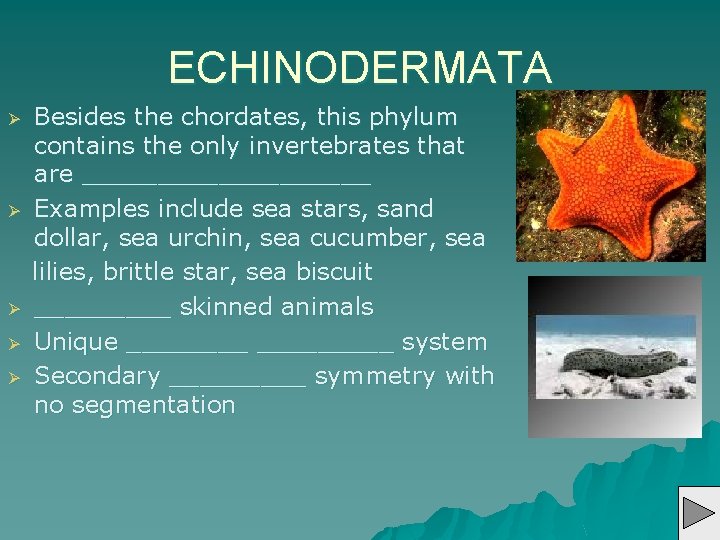 ECHINODERMATA

➢ Besides the chordates, this phylum contains the only invertebrates that are ___________________

➢ Examples include sea stars, sand dollar, sea urchin, sea cucumber, sea lilies, brittle star, sea biscuit

➢ _________ skinned animals

➢ Unique ________ _________ system

➢ Secondary _________ symmetry with no segmentation